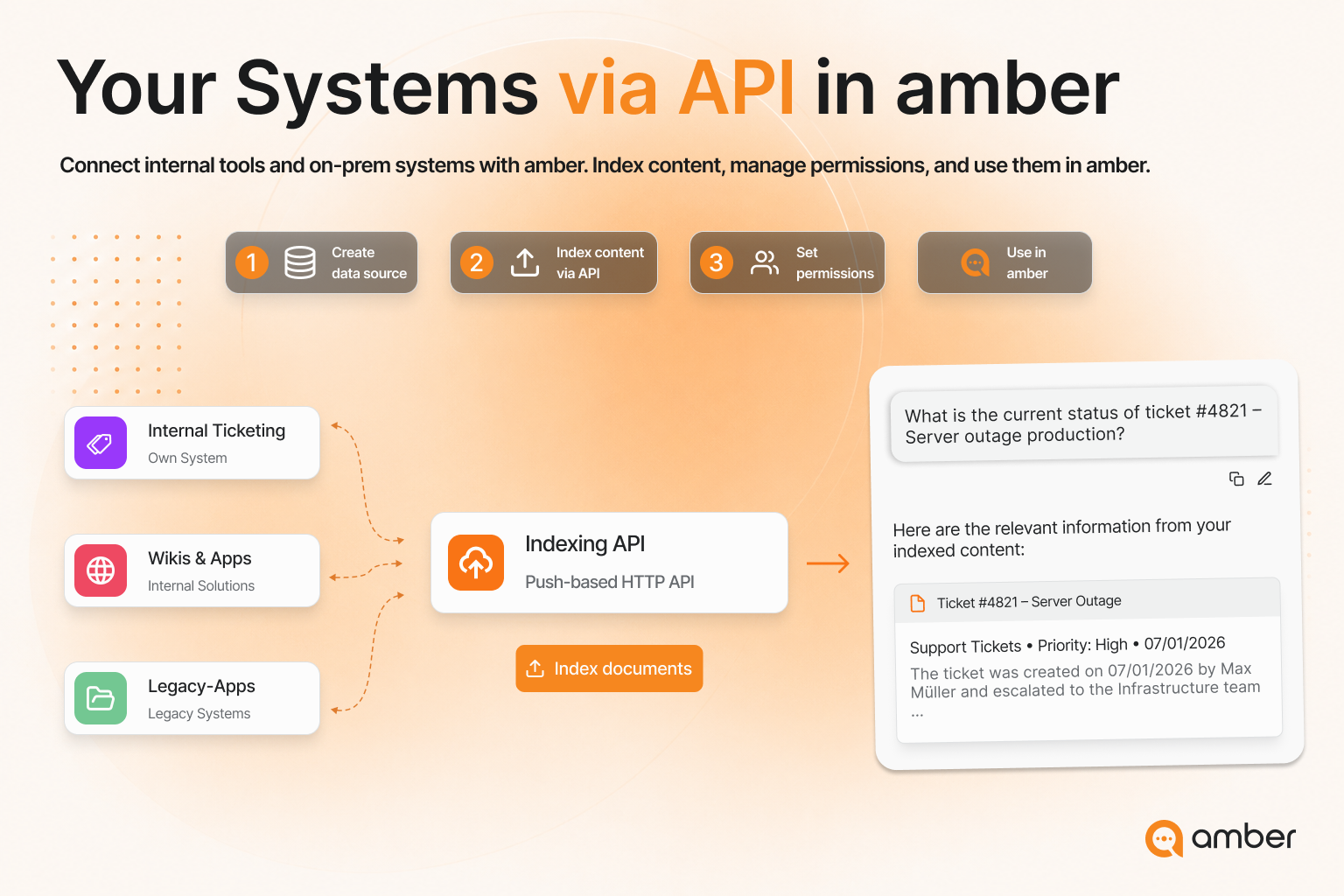 Your Systems via API in amber

Connect internal tools and on-prem systems with amber. Index content, manage permissions, and use them in amber.

1 Create data source

2 Index content via API

3 Set permissions

Use in amber

Internal Ticketing
Own System

Wikis & Apps
Internal Solutions

Legacy-Apps
Legacy Systems

Indexing API
Push-based HTTP API

Index documents

What is the current status of ticket #4821 – Server outage production?

Here are the relevant information from your indexed content:

Ticket #4821 – Server Outage

Support Tickets • Priority: High • 07/01/2026
The ticket was created on 07/01/2026 by Max Müller and escalated to the Infrastructure team
...

amber